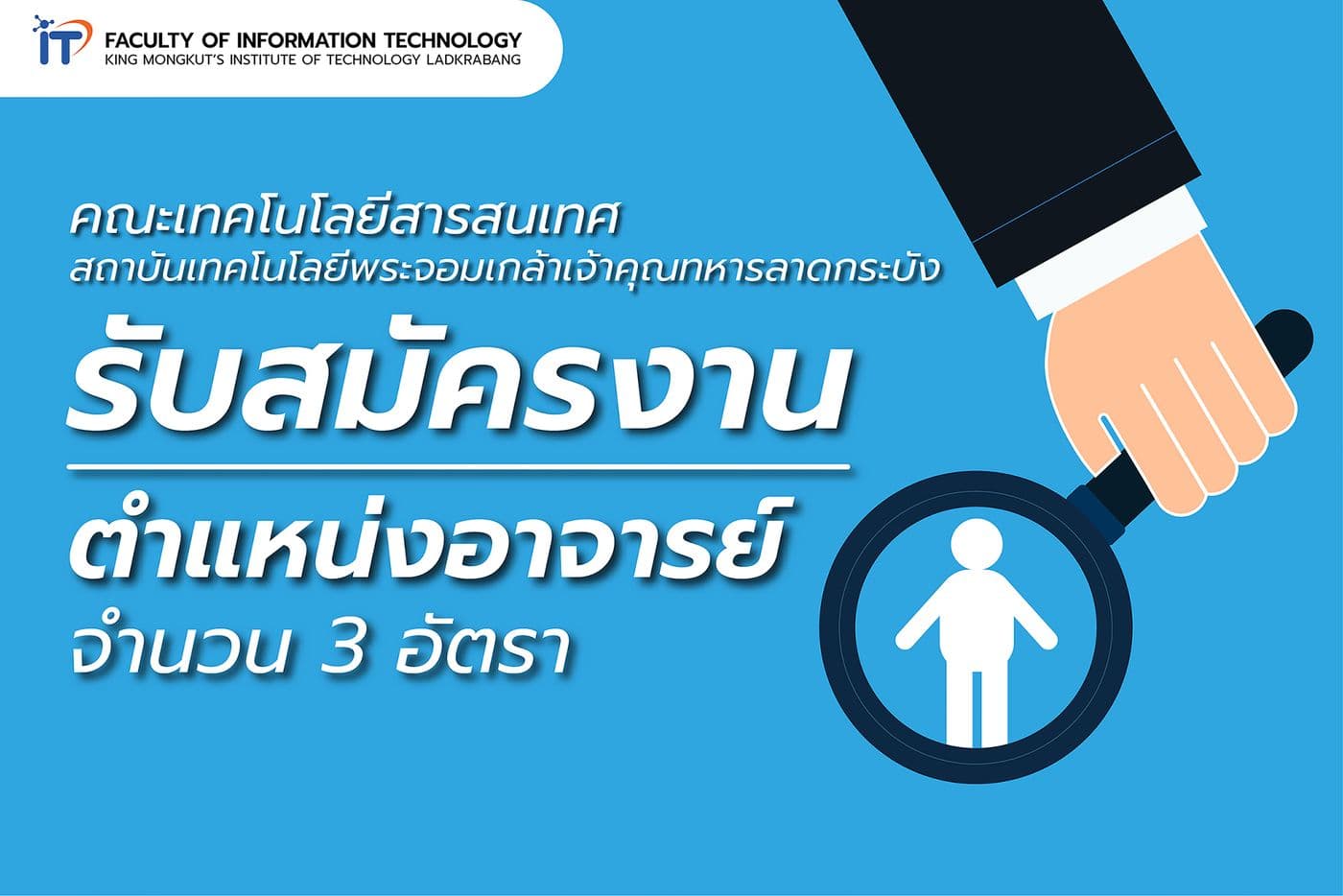 IT FACULTY OF INFORMATION TECHNOLOGY
KING MONGKUT'S INSTITUTE OF TECHNOLOGY LADKRABANG

คณะเทคโนโลยีสารสนเทศ
สถาบันเทคโนโลยีพระจอมเกล้าเจ้าคุณทหารลาดกระบัง

รับสมัครงาน

ตำแหน่งอาจารย์
จำนวน 3 อัตรา